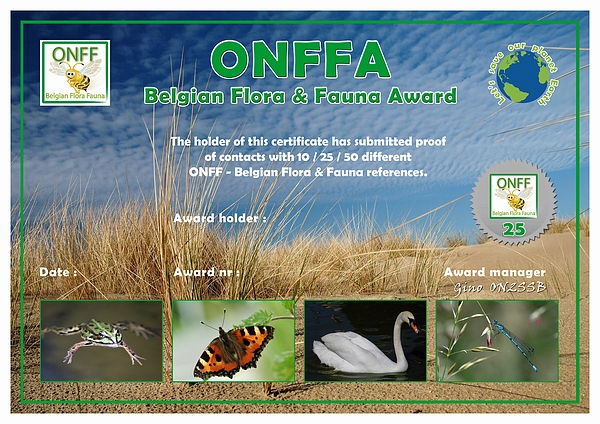 ONFF
Belgian Flora Fauna

ONFFA
Belgian Flora & Fauna Award

Let's save our planet Earth

The holder of this certificate has submitted proof of contacts with 10 / 25 / 50 different ONFF - Belgian Flora & Fauna references.

ONFF
Belgian Flora Fauna
25

Award holder :

Date :

Award nr :

Award manager
Gino ON2SSB